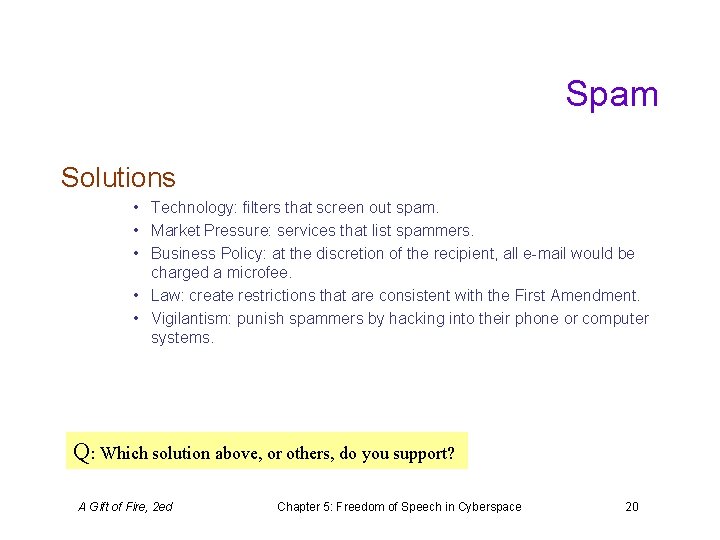 Spam

Solutions

• Technology: filters that screen out spam.
• Market Pressure: services that list spammers.
• Business Policy: at the discretion of the recipient, all e-mail would be charged a microfee.
• Law: create restrictions that are consistent with the First Amendment.
• Vigilantism: punish spammers by hacking into their phone or computer systems.

Q: Which solution above, or others, do you support?

A Gift of Fire, 2ed

Chapter 5: Freedom of Speech in Cyberspace

20